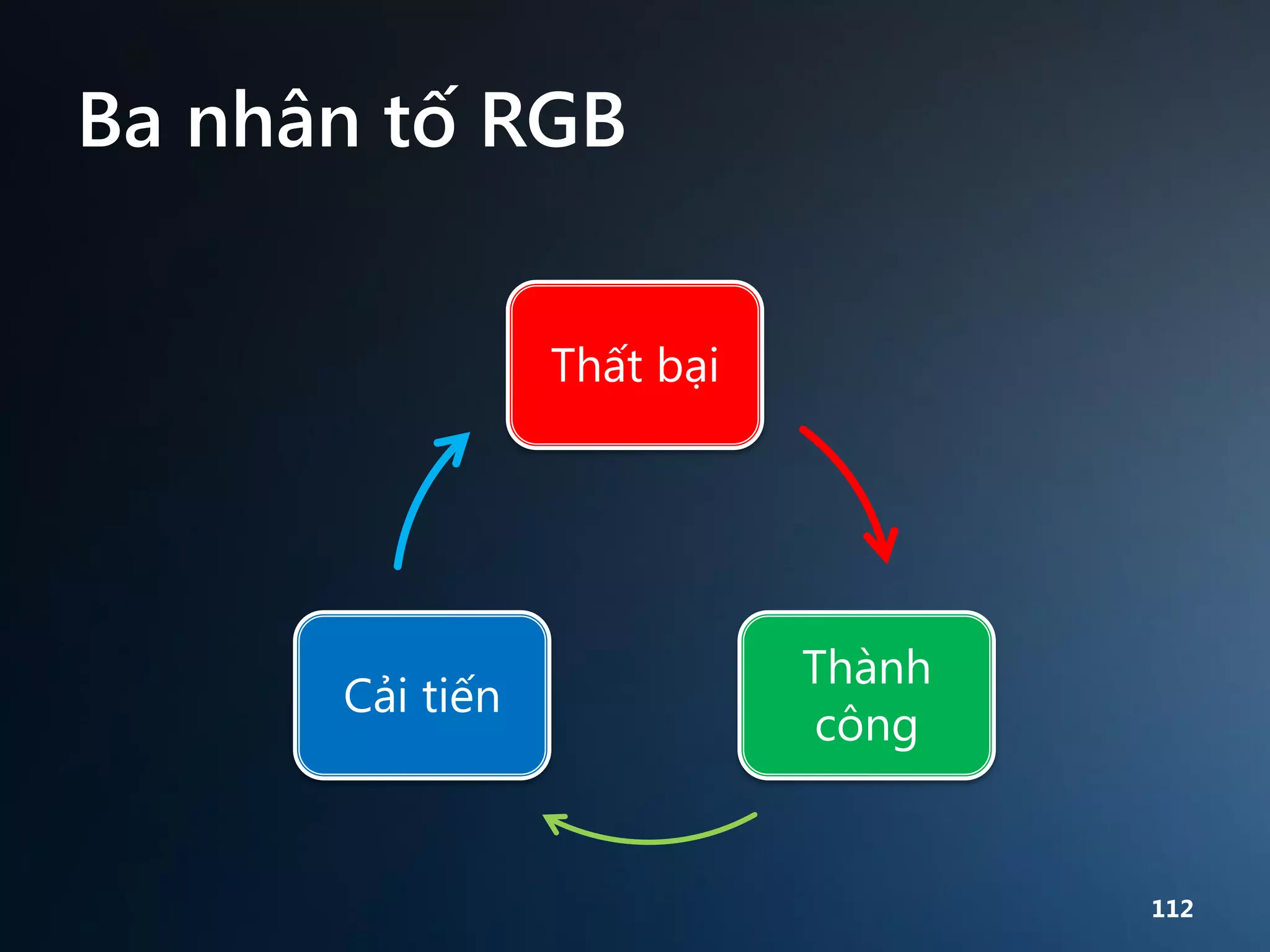 Ba nhân tố RGB

Thất bại

Thành công

Cải tiến

112